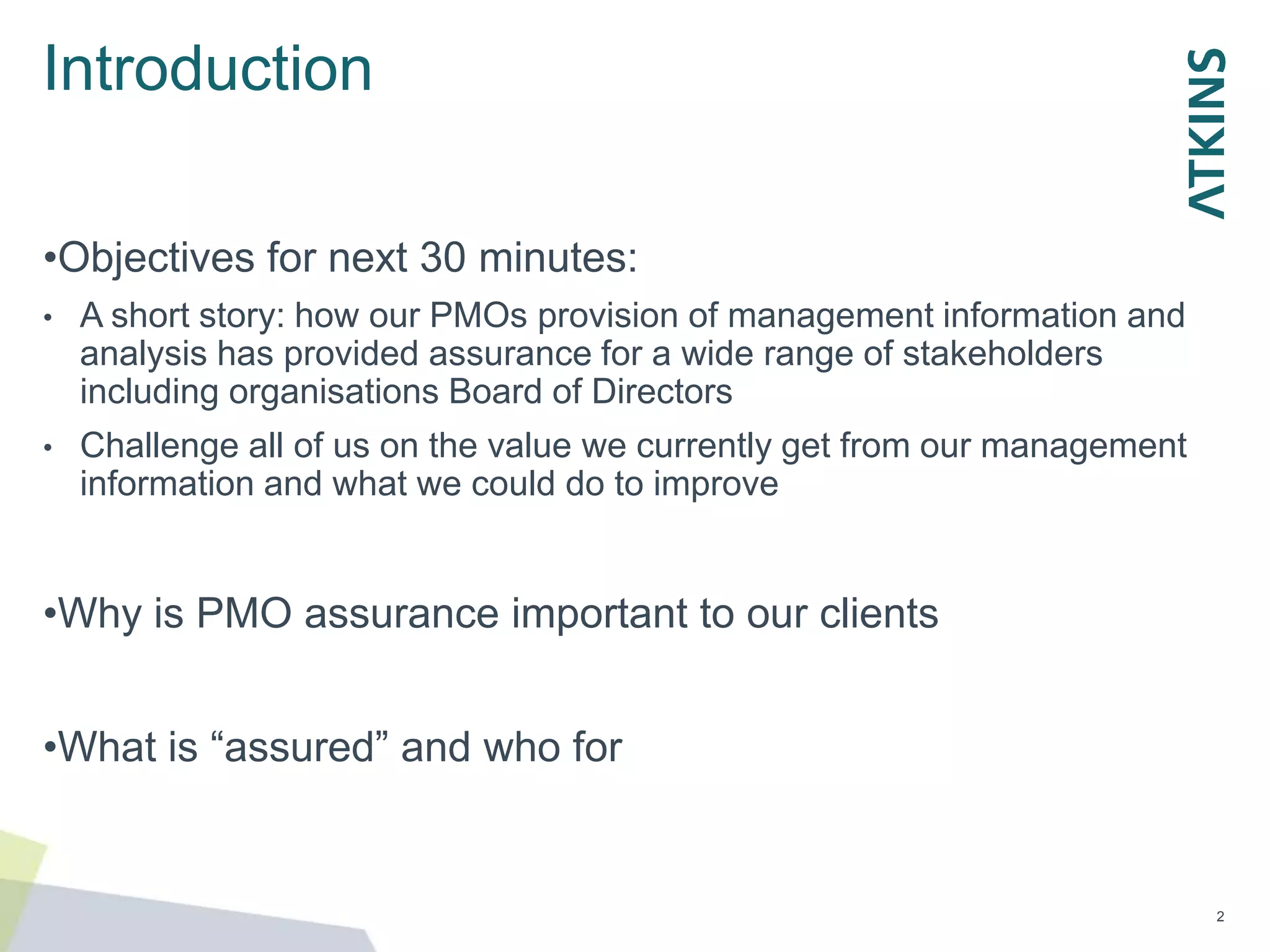 Introduction

ATKINS

•Objectives for next 30 minutes:

• A short story: how our PMOs provision of management information and analysis has provided assurance for a wide range of stakeholders including organisations Board of Directors

• Challenge all of us on the value we currently get from our management information and what we could do to improve

•Why is PMO assurance important to our clients

•What is “assured” and who for

2